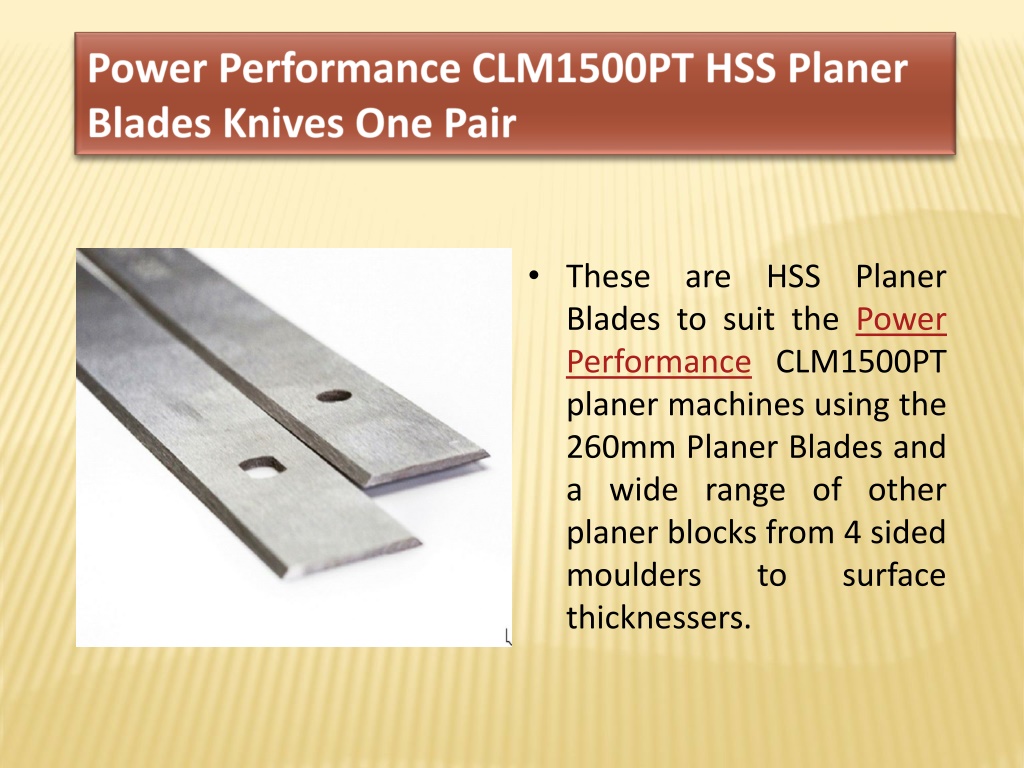 Power Performance CLM1500PT HSS Planer Blades Knives One Pair

• These are HSS Planer Blades to suit the Power Performance CLM1500PT planer machines using the 260mm Planer Blades and a wide range of other planer blocks from 4 sided moulders to surface thicknessers.